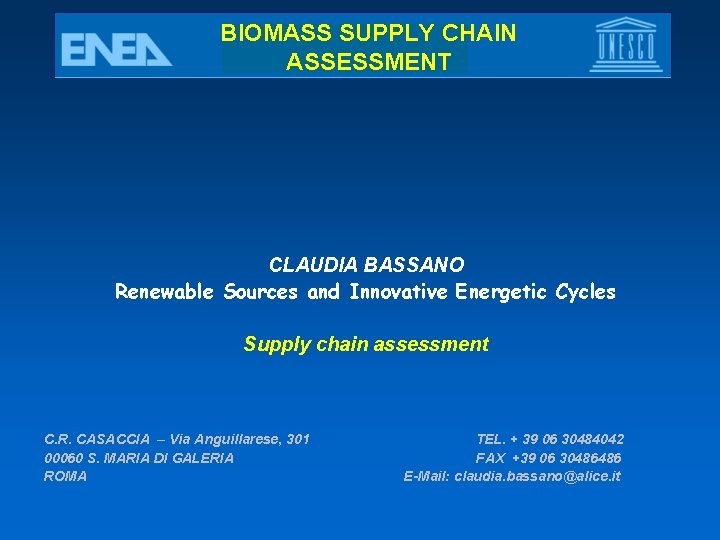 ENEA

BIOMASS SUPPLY CHAIN ASSESSMENT

UNESCO

CLAUDIA BASSANO
Renewable Sources and Innovative Energetic Cycles

Supply chain assessment

C.R. CASACCIA – Via Anguillarese, 301
00060 S. MARIA DI GALERIA
ROMA

TEL. + 39 06 30484042
FAX +39 06 30486486
E-Mail: claudia.bassano@alice.it